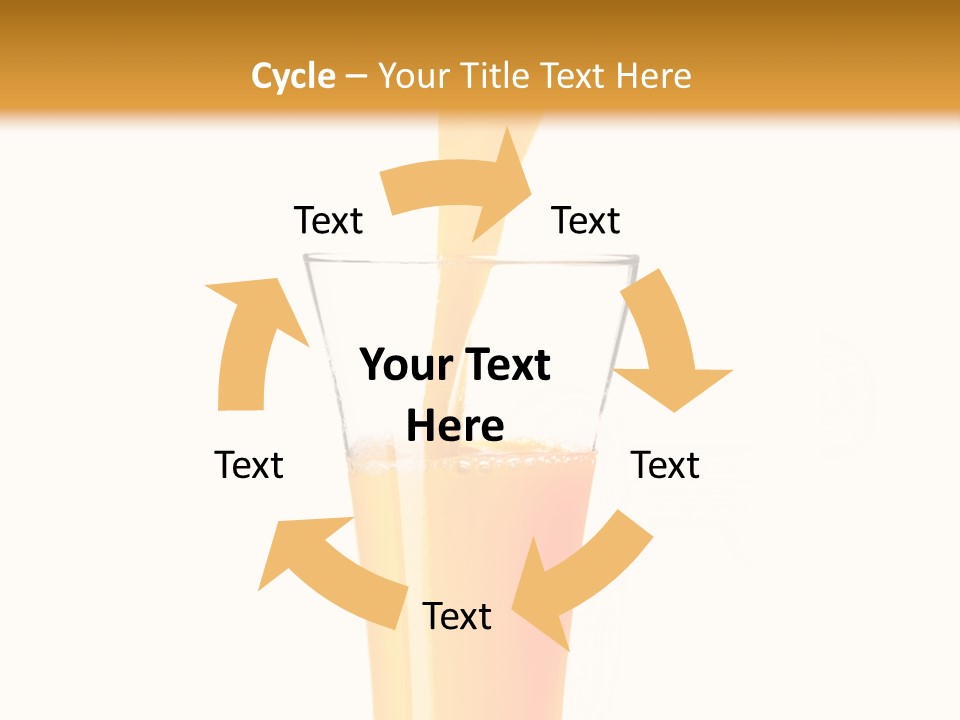 Cycle – Your Title Text Here

Text

Text

Your Text Here

Text

Text

Text